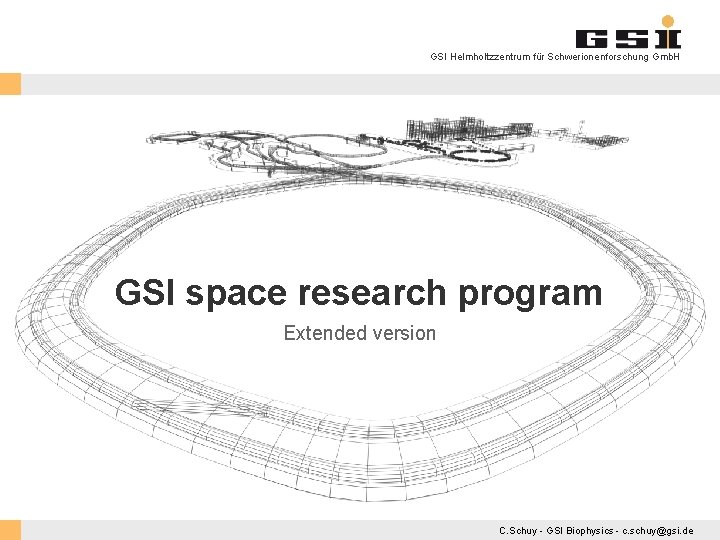 GSI

GSI Helmholtzzentrum für Schwerionenforschung GmbH

GSI space research program

Extended version

C.Schuy - GSI Biophysics - c.schuy@gsi.de